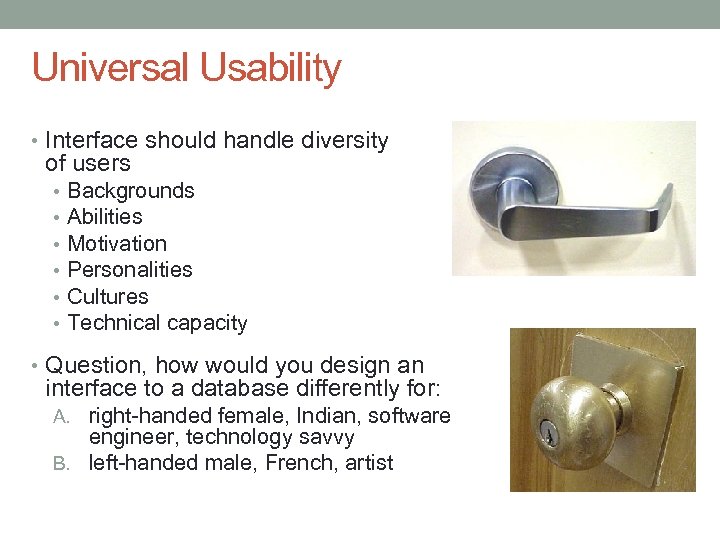 Universal Usability

• Interface should handle diversity of users
  • Backgrounds
  • Abilities
  • Motivation
  • Personalities
  • Cultures
  • Technical capacity

• Question, how would you design an interface to a database differently for:
  A. right-handed female, Indian, software engineer, technology savvy
  B. left-handed male, French, artist